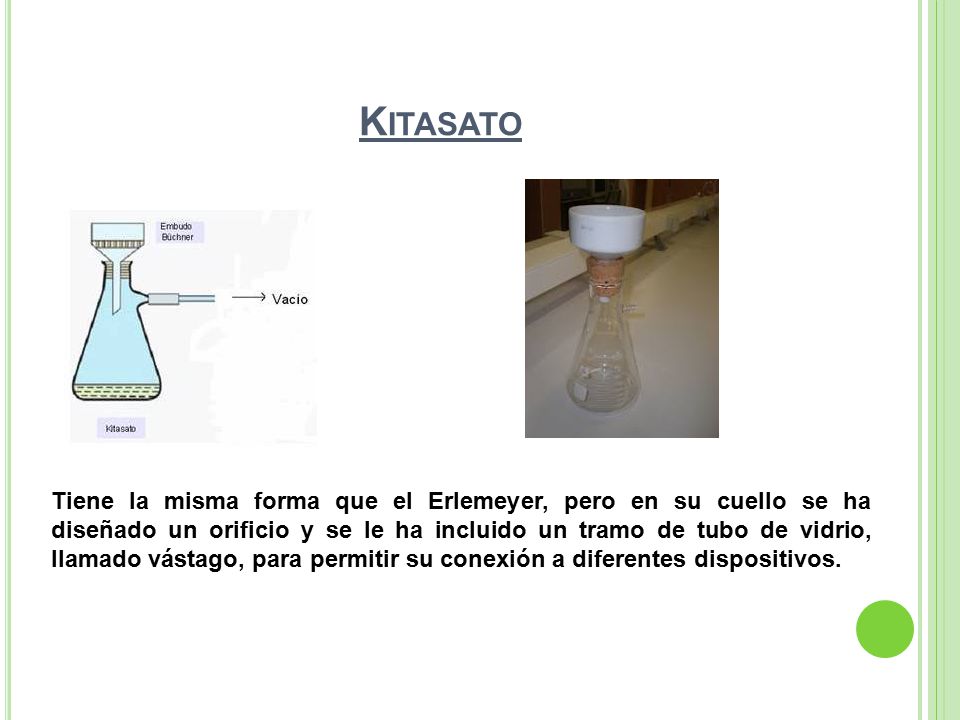 KITASATO

Embudo Büchner

Vacio

Kitasato

Tiene la misma forma que el Erlemeyer, pero en su cuello se ha diseñado un orificio y se le ha incluido un tramo de tubo de vidrio, llamado vástago, para permitir su conexión a diferentes dispositivos.